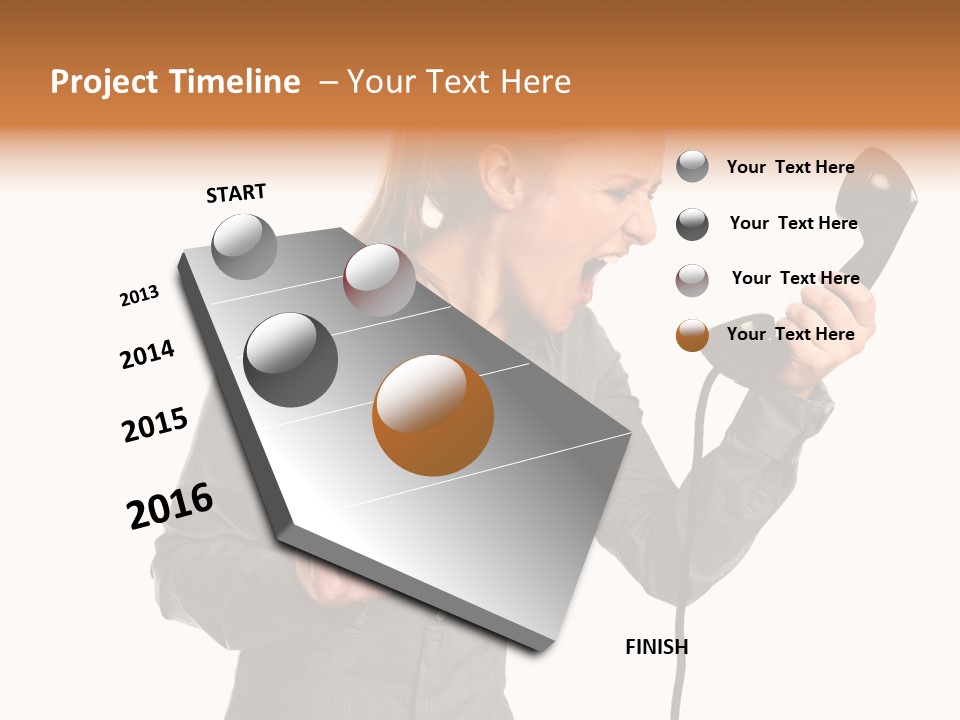 Project Timeline – Your Text Here

START

2013

2014

2015

2016

FINISH

Your Text Here

Your Text Here

Your Text Here

Your Text Here